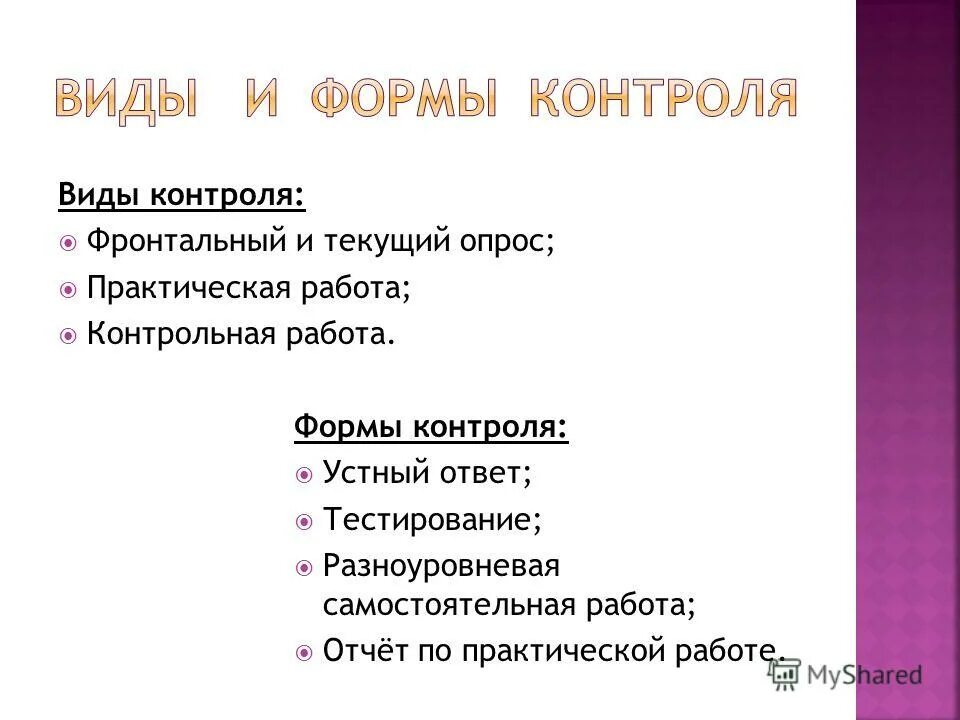 ВИДЫ И ФОРМЫ КОНТРОЛЯ

Виды контроля:

Фронтальный и текущий опрос;

Практическая работа;

Контрольная работа.

Формы контроля:

Устный ответ;

Тестирование;

Разноуровневая самостоятельная работа;

Отчёт по практической работе.

MyShared